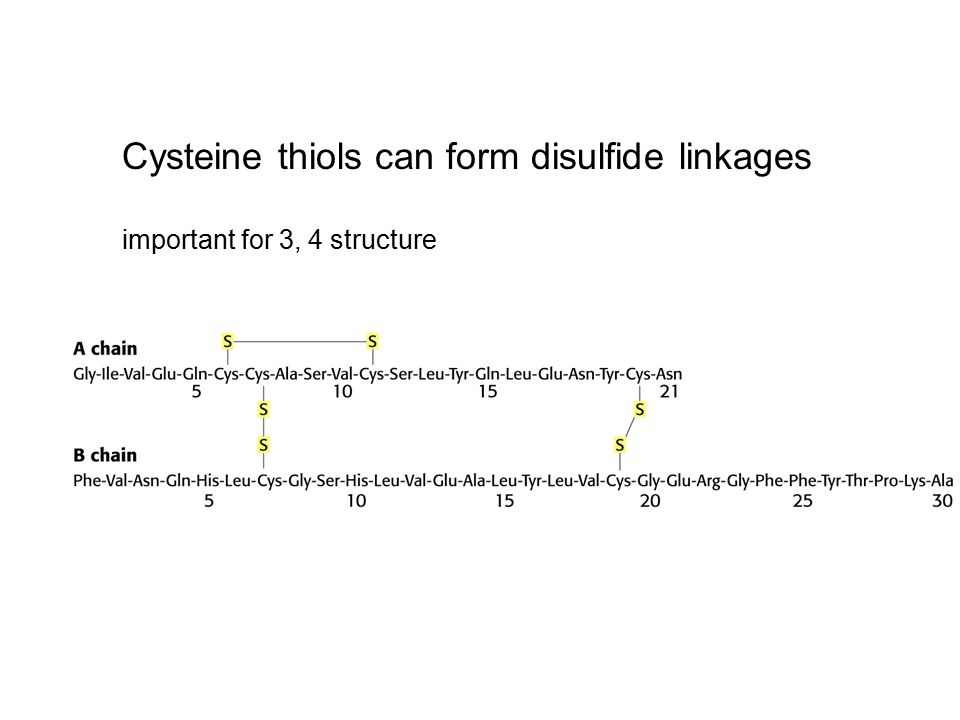 Cysteine thiols can form disulfide linkages

important for 3, 4 structure

S S
A chain
Gly-Ile-Val-Glu-Gln-Cys-Cys-Ala-Ser-Val-Cys-Ser-Leu-Tyr-Gln-Leu-Glu-Asn-Tyr-Cys-Asn
5 10 15 21
S S
S S
B chain
Phe-Val-Asn-Gln-His-Leu-Cys-Gly-Ser-His-Leu-Val-Glu-Ala-Leu-Tyr-Leu-Val-Cys-Gly-Glu-Arg-Gly-Phe-Phe-Tyr-Thr-Pro-Lys-Ala
5 10 15 20 25 30